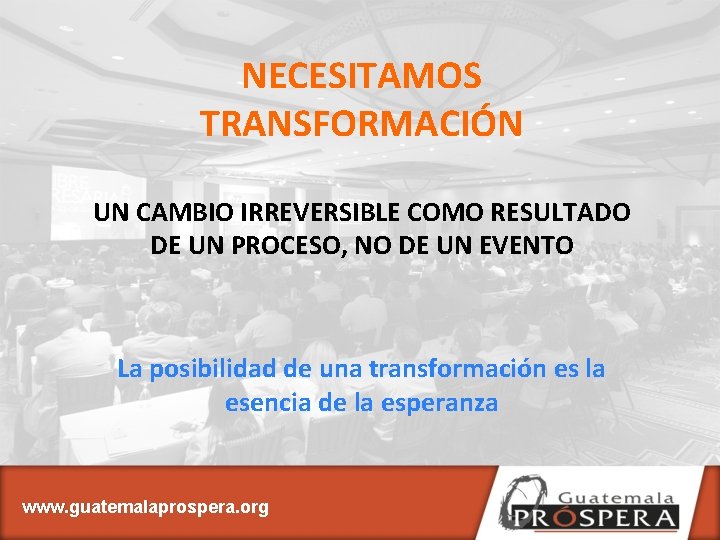 NECESITAMOS TRANSFORMACIÓN

UN CAMBIO IRREVERSIBLE COMO RESULTADO DE UN PROCESO, NO DE UN EVENTO

La posibilidad de una transformación es la esencia de la esperanza

www.guatemalaprospera.org

Guatemala PRÓSPERA